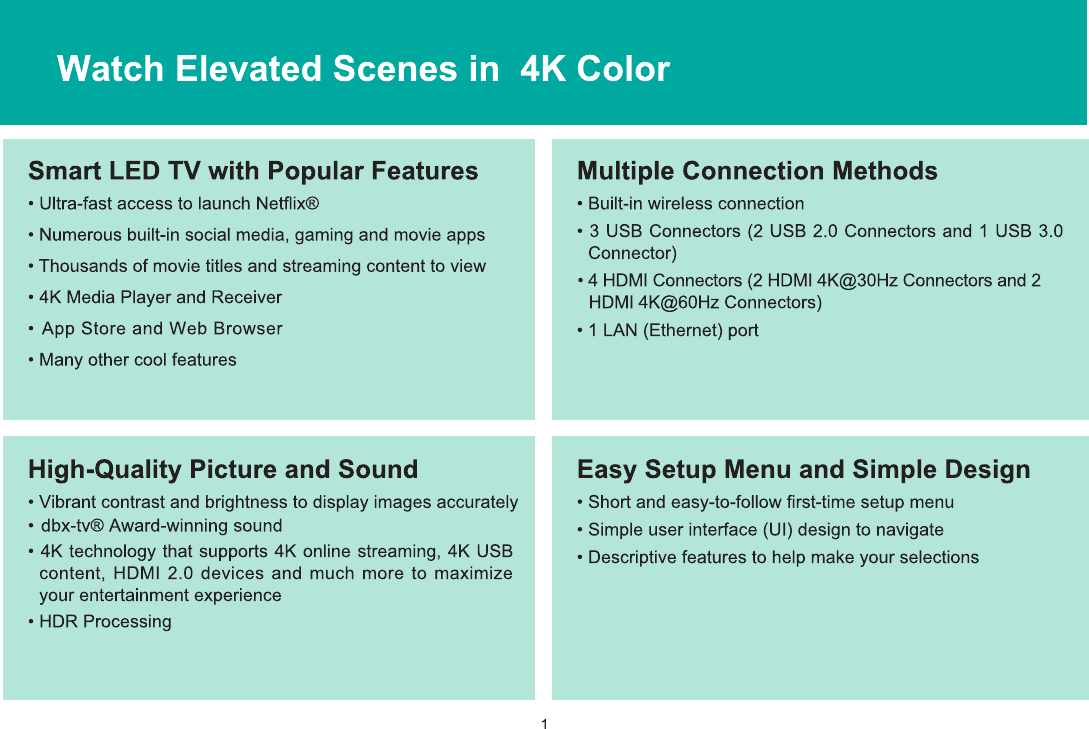 Watch Elevated Scenes in 4K Color

Smart LED TV with Popular Features
• Ultra-fast access to launch Netflix®
• Numerous built-in social media, gaming and movie apps
• Thousands of movie titles and streaming content to view
• 4K Media Player and Receiver
• App Store and Web Browser
• Many other cool features

Multiple Connection Methods
• Built-in wireless connection
• 3 USB Connectors (2 USB 2.0 Connectors and 1 USB 3.0 Connector)
• 4 HDMI Connectors (2 HDMI 4K@30Hz Connectors and 2 HDMI 4K@60Hz Connectors)
• 1 LAN (Ethernet) port

High-Quality Picture and Sound
• Vibrant contrast and brightness to display images accurately
• dbx-tv® Award-winning sound
• 4K technology that supports 4K online streaming, 4K USB content, HDMI 2.0 devices and much more to maximize your entertainment experience
• HDR Processing

Easy Setup Menu and Simple Design
• Short and easy-to-follow first-time setup menu
• Simple user interface (UI) design to navigate
• Descriptive features to help make your selections

1